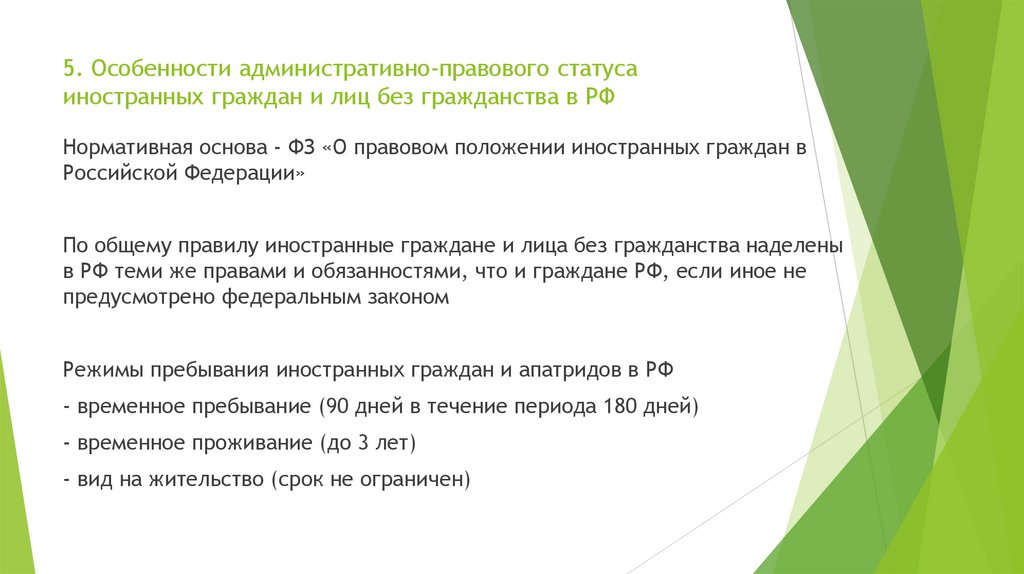 5. Особенности административно-правового статуса иностранных граждан и лиц без гражданства в РФ

Нормативная основа - ФЗ «О правовом положении иностранных граждан в Российской Федерации»

По общему правилу иностранные граждане и лица без гражданства наделены в РФ теми же правами и обязанностями, что и граждане РФ, если иное не предусмотрено федеральным законом

Режимы пребывания иностранных граждан и апатридов в РФ

- временное пребывание (90 дней в течение периода 180 дней)

- временное проживание (до 3 лет)

- вид на жительство (срок не ограничен)